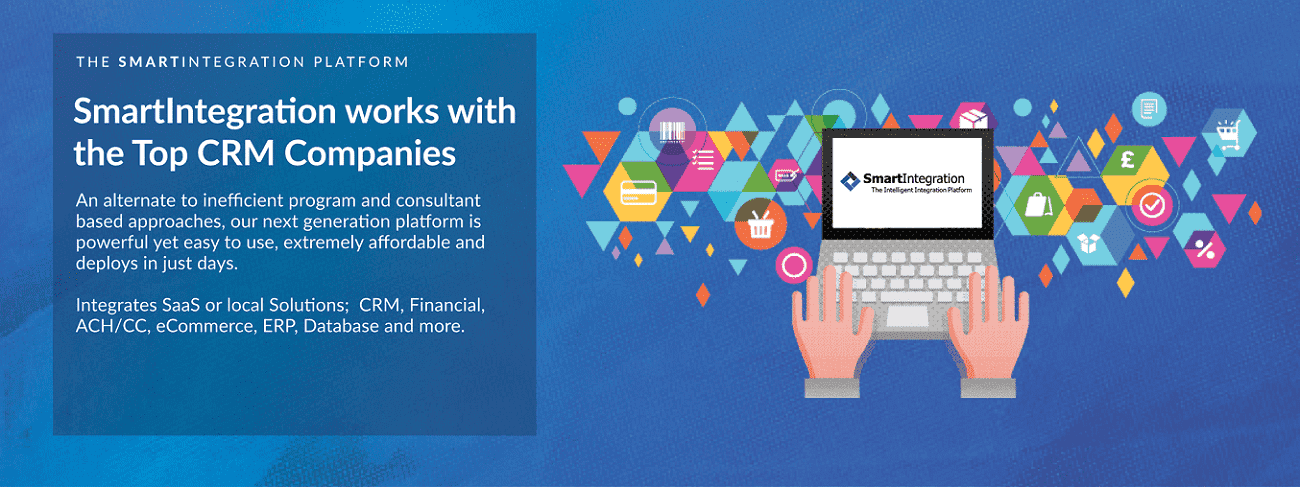 THE SMARTINTEGRATION PLATFORM

SmartIntegration works with the Top CRM Companies

An alternate to inefficient program and consultant based approaches, our next generation platform is powerful yet easy to use, extremely affordable and deploys in just days.

Integrates SaaS or local Solutions; CRM, Financial, ACH/CC, eCommerce, ERP, Database and more.

SmartIntegration
The Intelligent Integration Platform

£

%